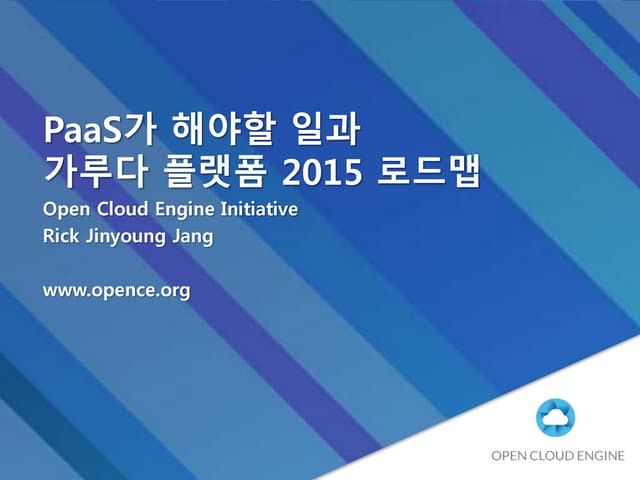 PaaS가 해야할 일과
가루다 플랫폼 2015 로드맵

Open Cloud Engine Initiative
Rick Jinyoung Jang

www.opence.org

OPEN CLOUD ENGINE